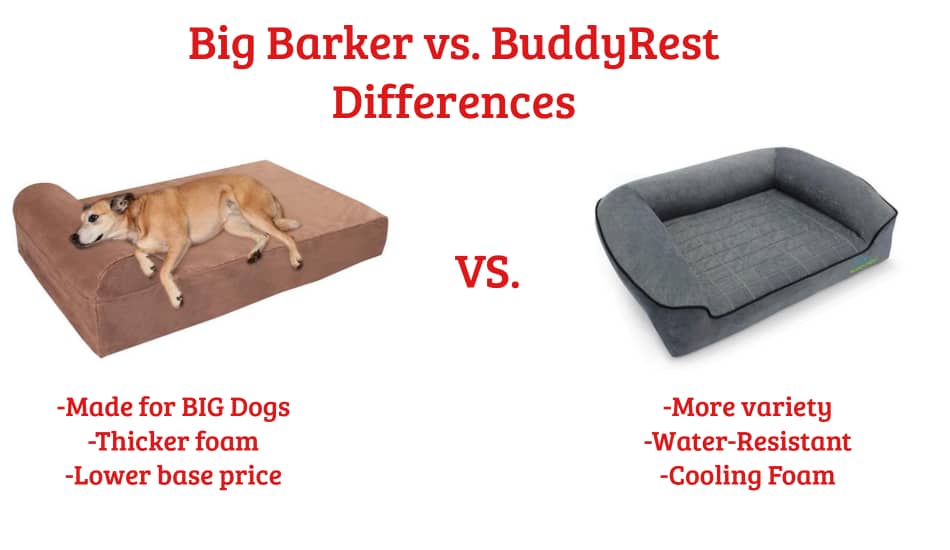 Big Barker vs. BuddyRest Differences

VS.

-Made for BIG Dogs
-Thicker foam
-Lower base price

-More variety
-Water-Resistant
-Cooling Foam